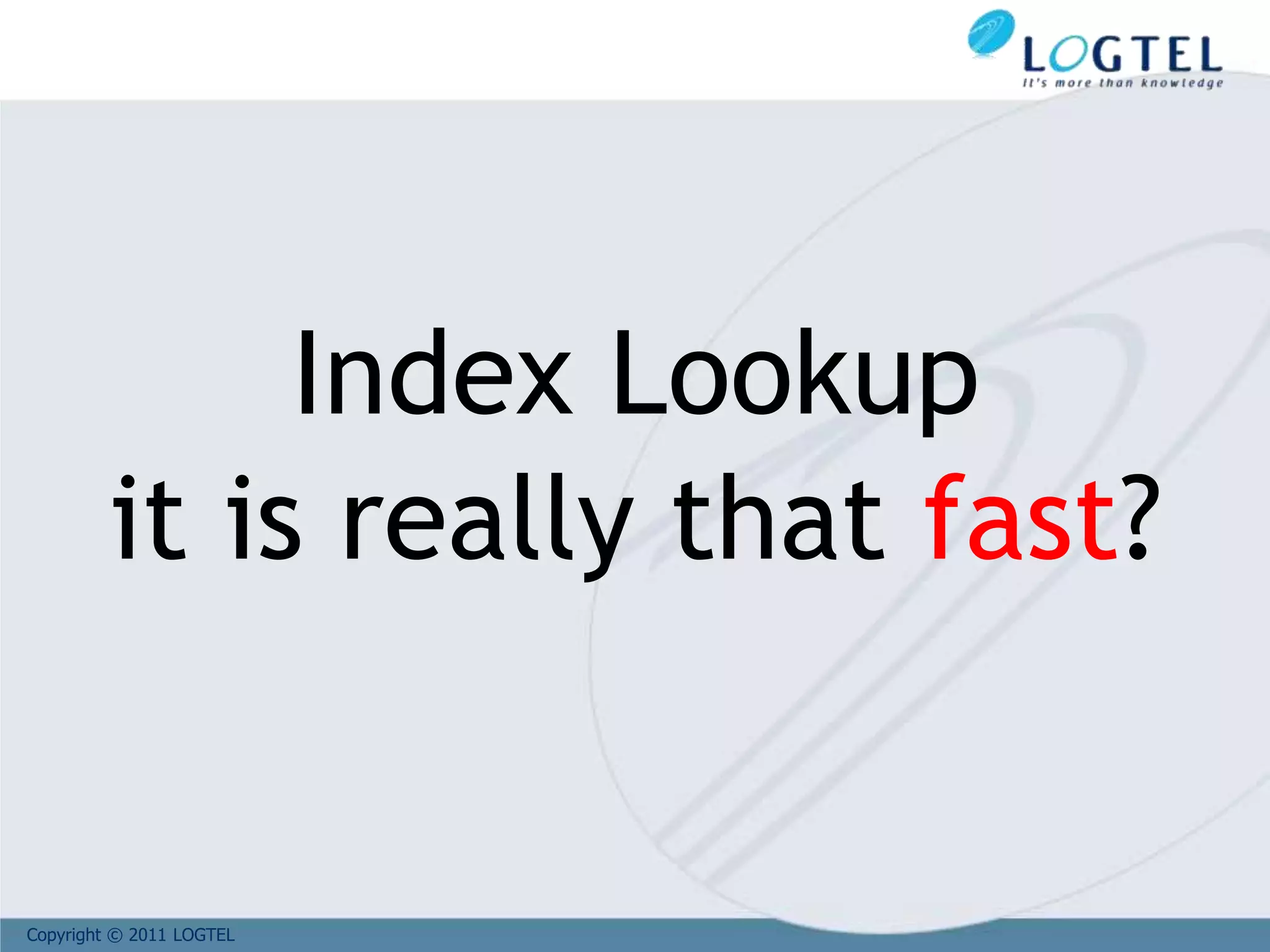 LOGTEL
It's more than knowledge

Index Lookup
it is really that fast?

Copyright © 2011 LOGTEL